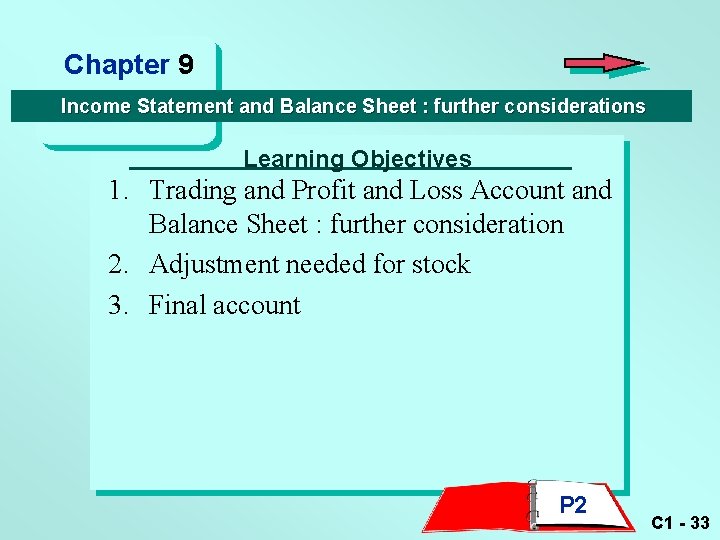 Chapter 9

Income Statement and Balance Sheet : further considerations

Learning Objectives

1. Trading and Profit and Loss Account and Balance Sheet : further consideration
2. Adjustment needed for stock
3. Final account

P2

C1 - 33